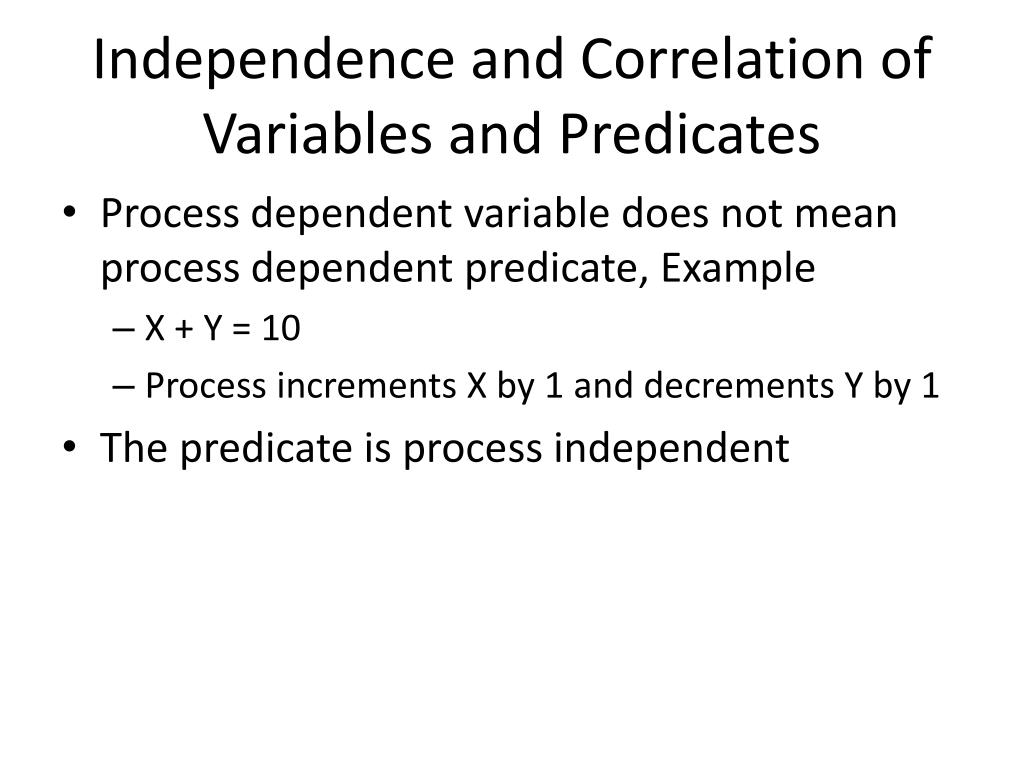 Independence and Correlation of Variables and Predicates

• Process dependent variable does not mean process dependent predicate, Example
– $X + Y = 10$
– Process increments X by 1 and decrements Y by 1
• The predicate is process independent